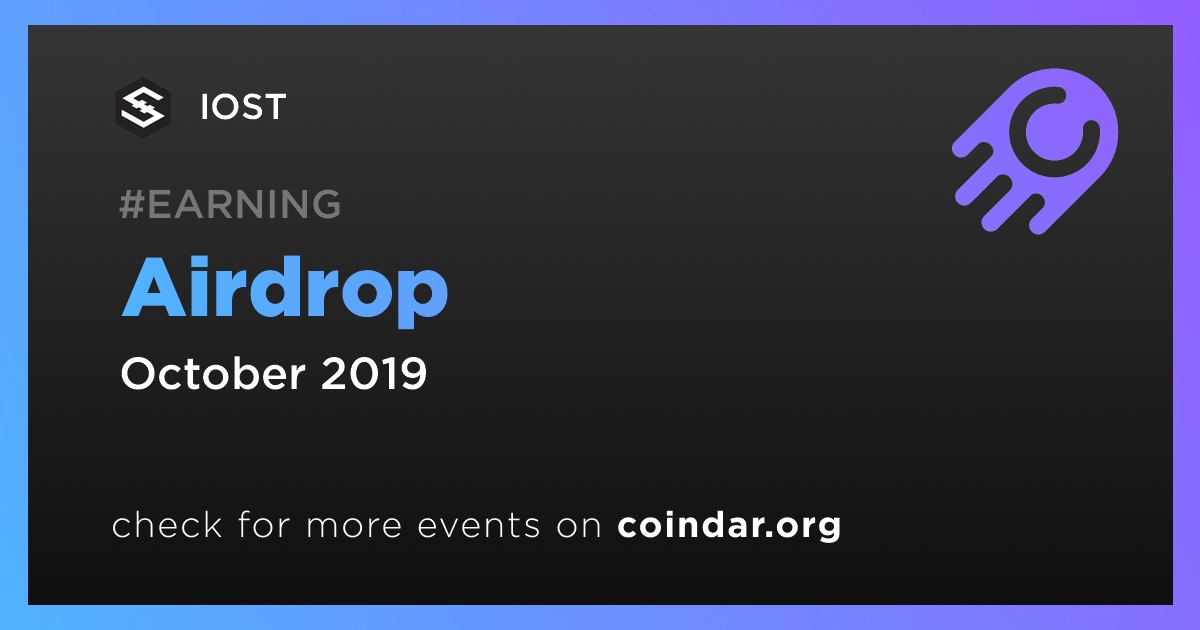 IOST

#EARNING

Airdrop

October 2019

check for more events on coindar.org